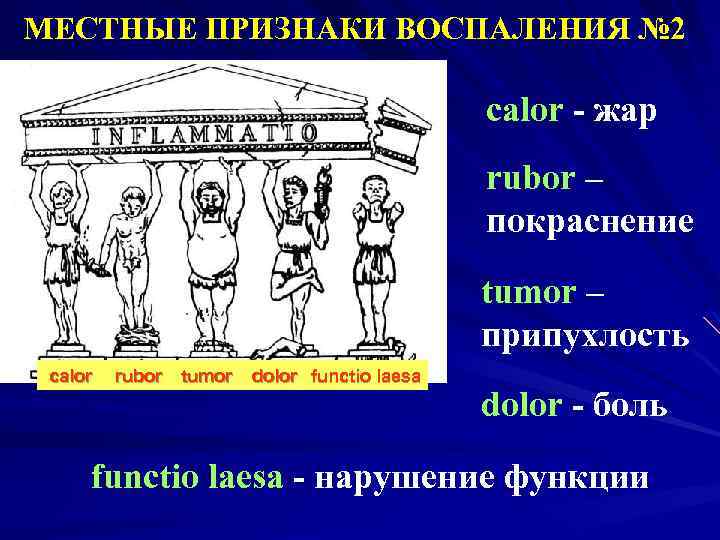 МЕСТНЫЕ ПРИЗНАКИ ВОСПАЛЕНИЯ №2

INFLAMMATIO

calor rubor tumor dolor functio laesa

calor - жар

rubor – покраснение

tumor – припухлость

dolor - боль

functio laesa - нарушение функции